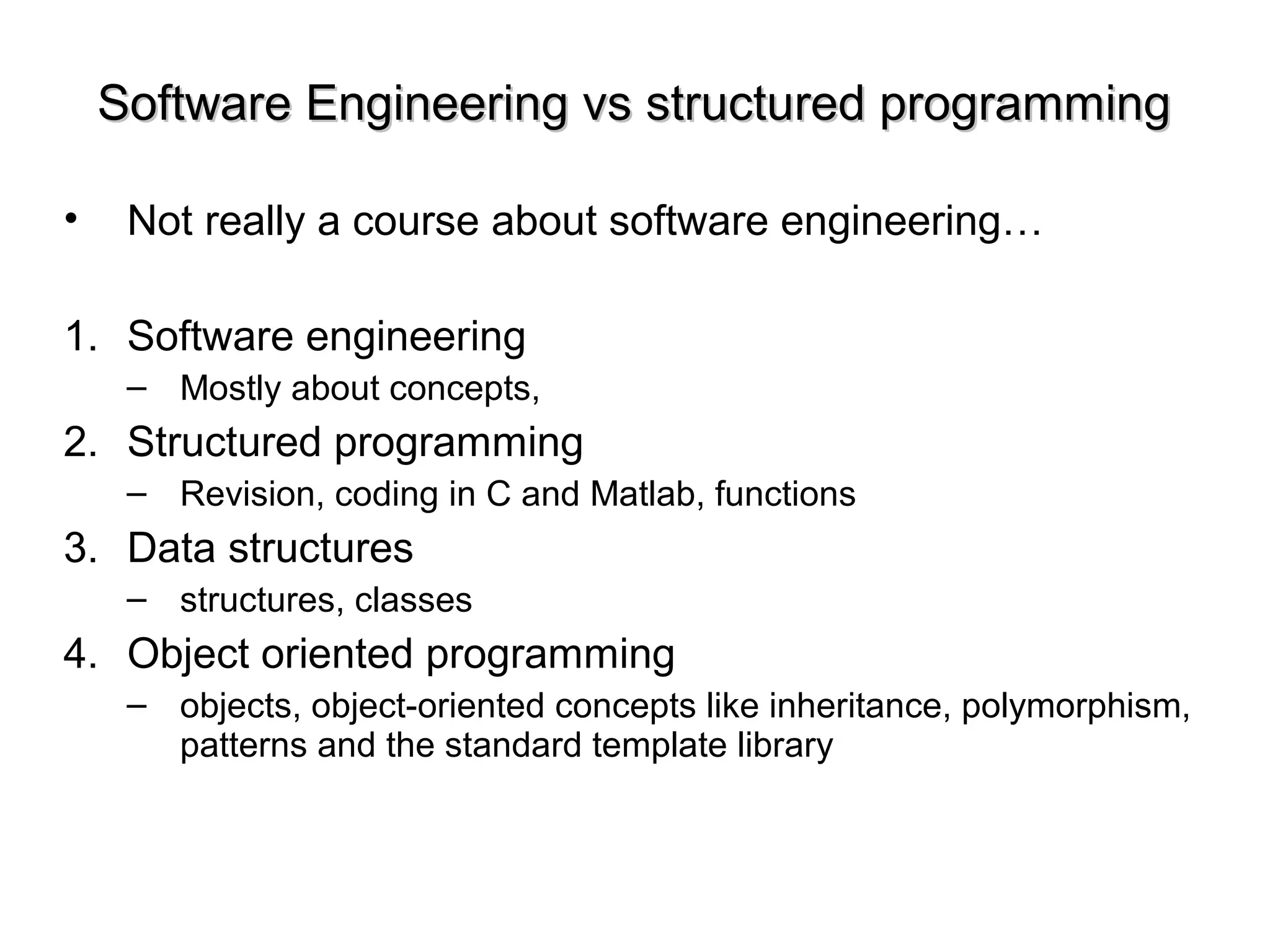 Software Engineering vs structured programming

• Not really a course about software engineering…

1. Software engineering
 – Mostly about concepts,
2. Structured programming
 – Revision, coding in C and Matlab, functions
3. Data structures
 – structures, classes
4. Object oriented programming
 – objects, object-oriented concepts like inheritance, polymorphism, patterns and the standard template library